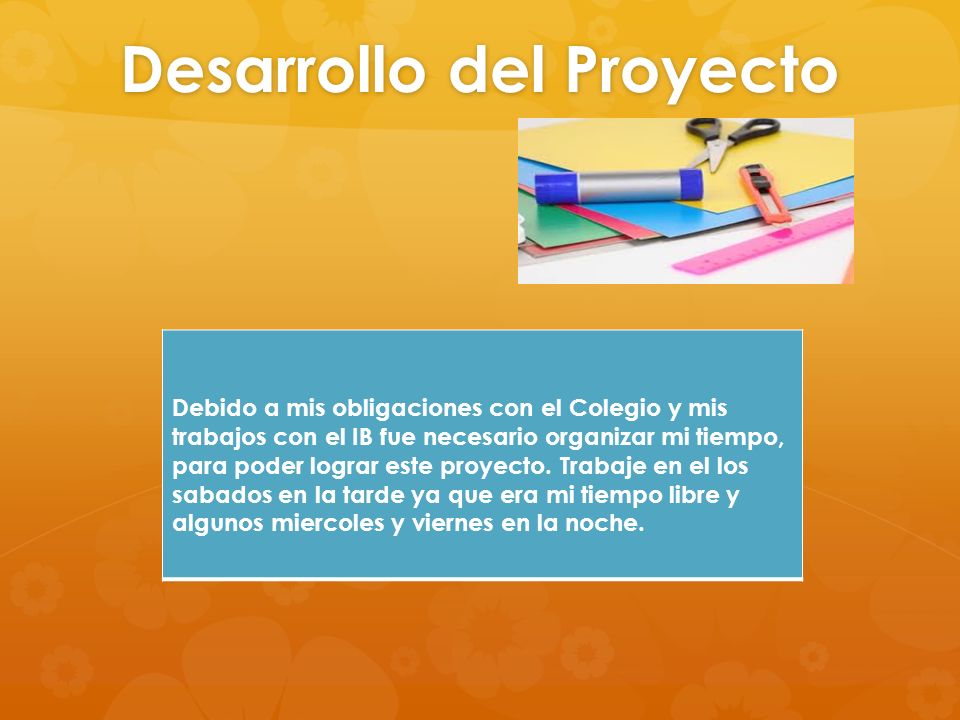 Desarrollo del Proyecto

Debido a mis obligaciones con el Colegio y mis trabajos con el IB fue necesario organizar mi tiempo, para poder lograr este proyecto. Trabaje en el los sabados en la tarde ya que era mi tiempo libre y algunos miercoles y viernes en la noche.